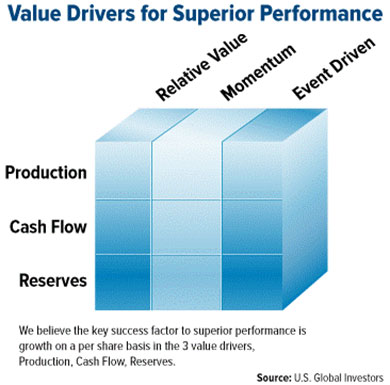 Value Drivers for Superior Performance

Relative Value
Momentum
Event Driven

Production
Cash Flow
Reserves

We believe the key success factor to superior performance is growth on a per share basis in the 3 value drivers, Production, Cash Flow, Reserves.

Source: U.S. Global Investors